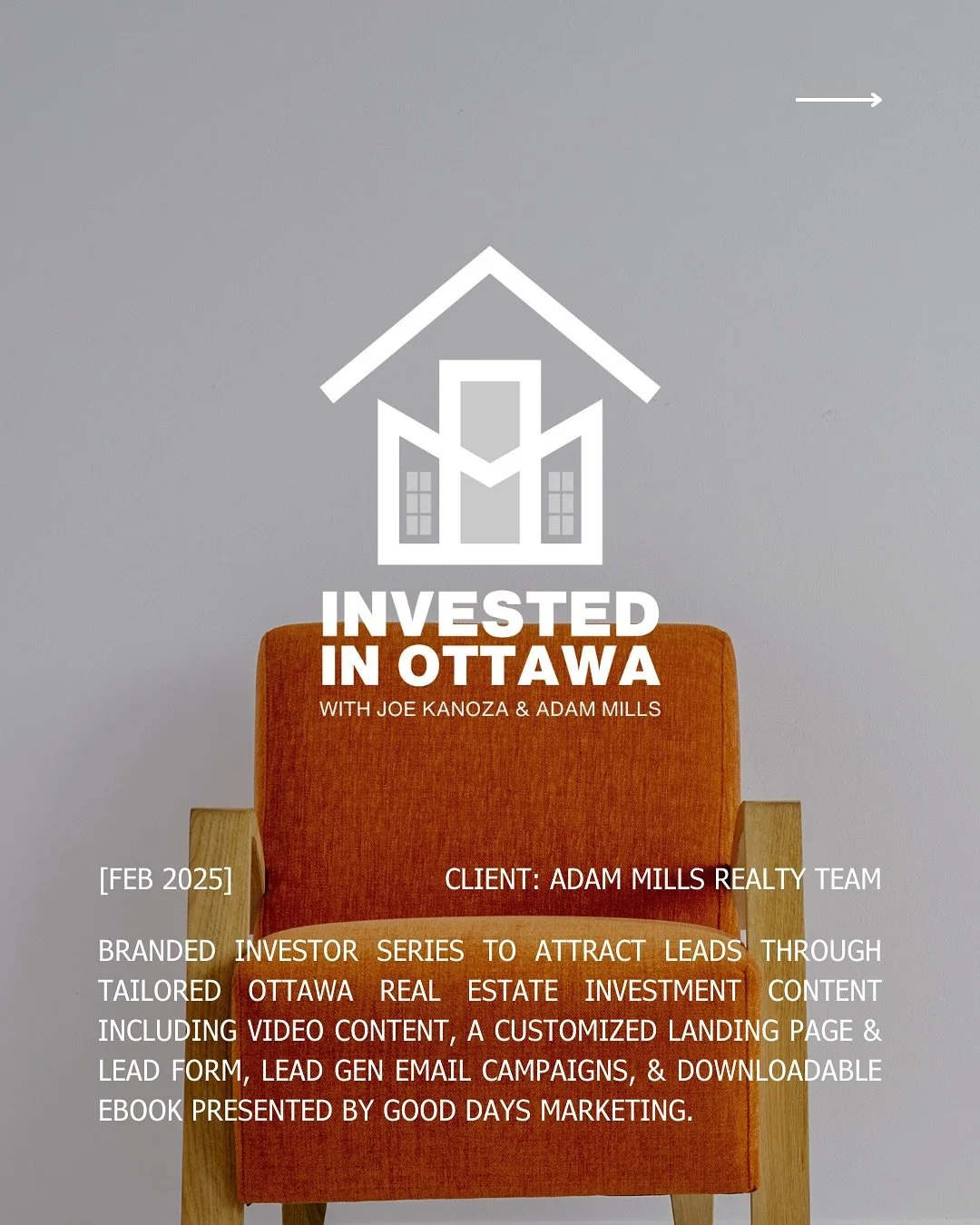 INVESTED IN OTTAWA
WITH JOE KANOZA & ADAM MILLS

[FEB 2025]

CLIENT: ADAM MILLS REALTY TEAM

BRANDED INVESTOR SERIES TO ATTRACT LEADS THROUGH TAILORED OTTAWA REAL ESTATE INVESTMENT CONTENT INCLUDING VIDEO CONTENT, A CUSTOMIZED LANDING PAGE & LEAD FORM, LEAD GEN EMAIL CAMPAIGNS, & DOWNLOADABLE EBOOK PRESENTED BY GOOD DAYS MARKETING.